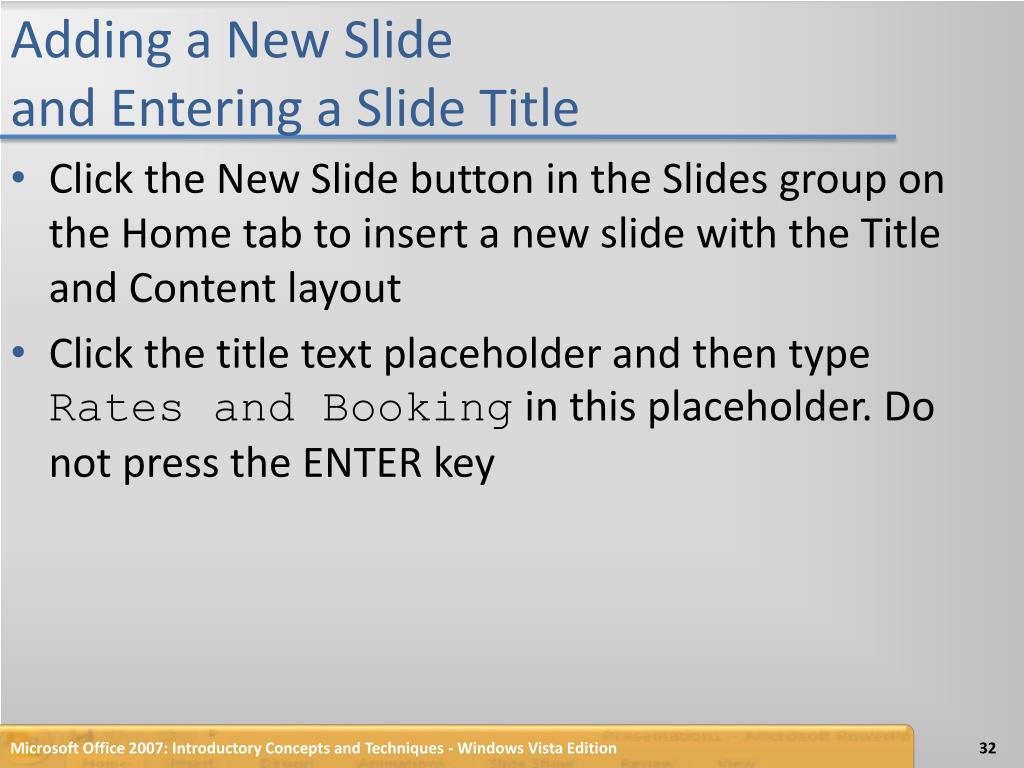 Adding a New Slide
and Entering a Slide Title

• Click the New Slide button in the Slides group on the Home tab to insert a new slide with the Title and Content layout

• Click the title text placeholder and then type Rates and Booking in this placeholder. Do not press the ENTER key

Microsoft Office 2007: Introductory Concepts and Techniques - Windows Vista Edition

32